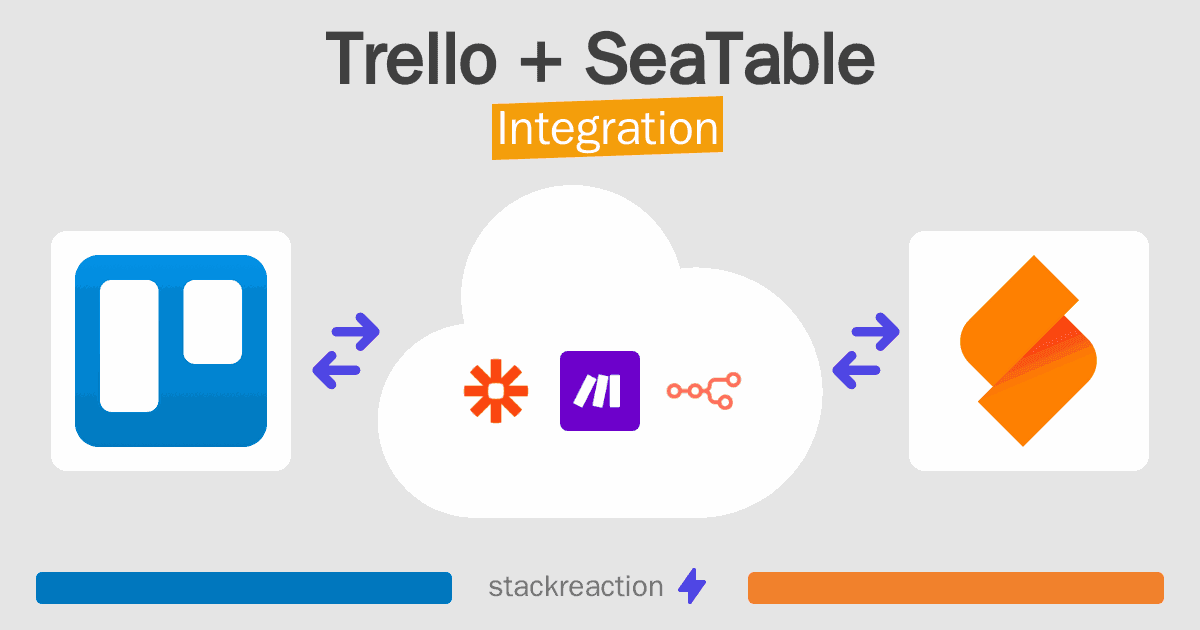 Trello + SeaTable
Integration

stackreaction